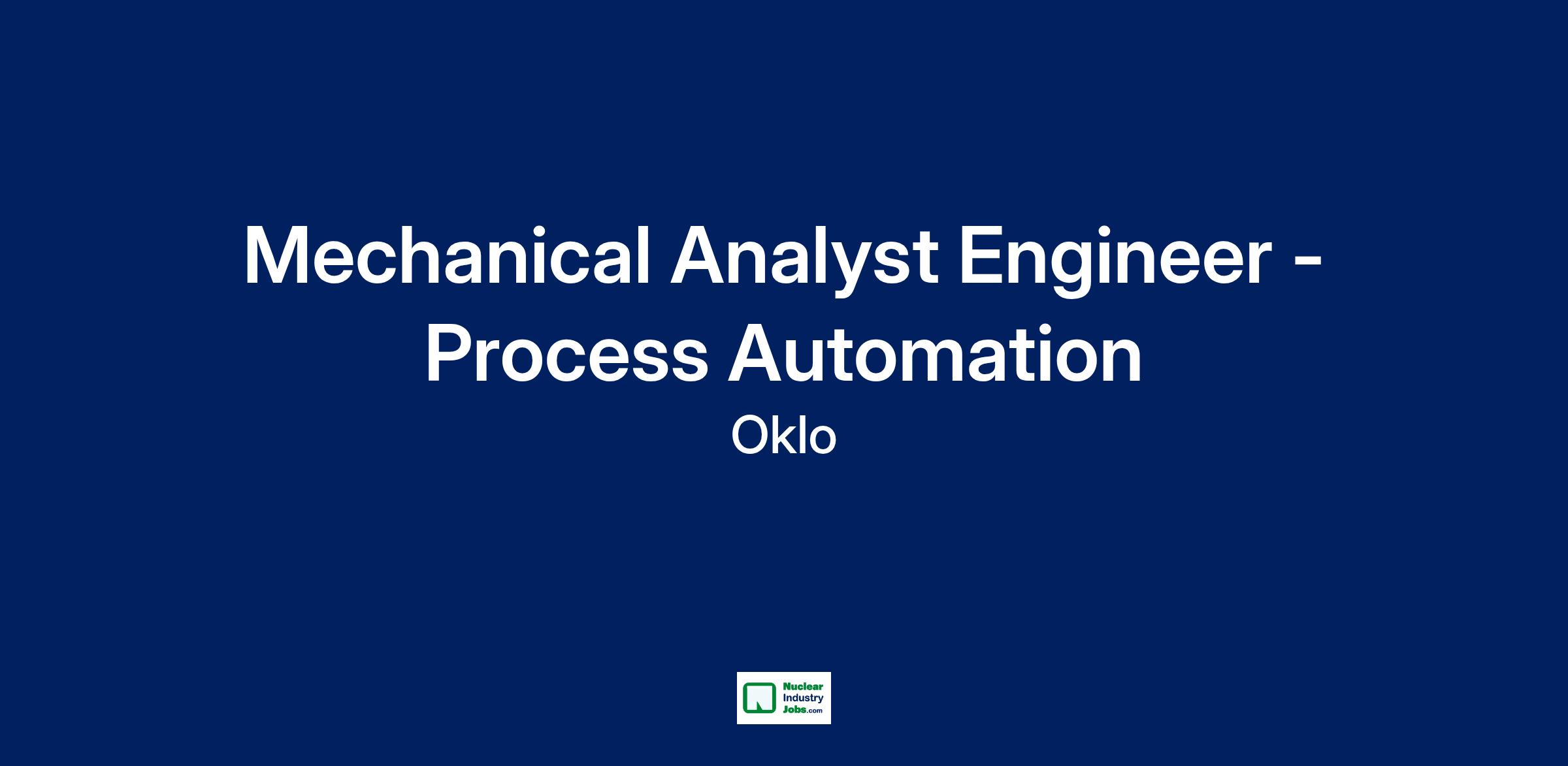 Mechanical Analyst Engineer - Process Automation

Oklo

Nuclear Industry Jobs.com